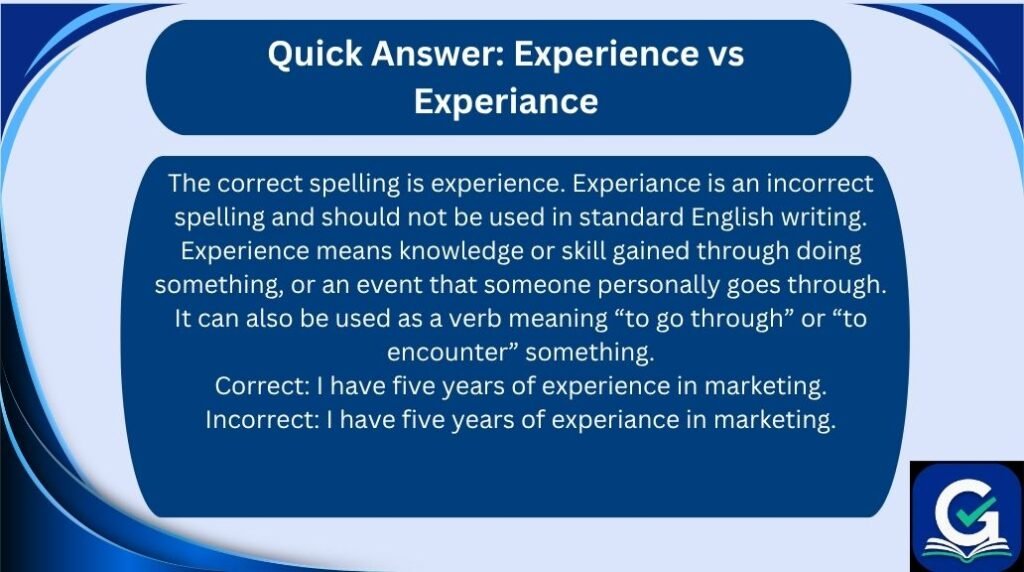 Quick Answer: Experience vs Experiance

The correct spelling is experience. Experiance is an incorrect spelling and should not be used in standard English writing. Experience means knowledge or skill gained through doing something, or an event that someone personally goes through. It can also be used as a verb meaning “to go through” or “to encounter” something.
Correct: I have five years of experience in marketing.
Incorrect: I have five years of experiance in marketing.

G